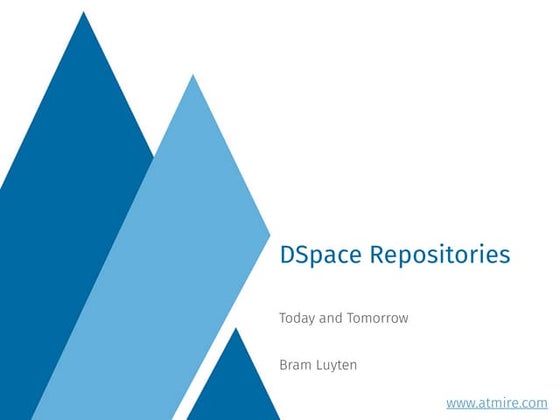 DSpace Repositories

Today and Tomorrow

Bram Luyten

www.atmire.com